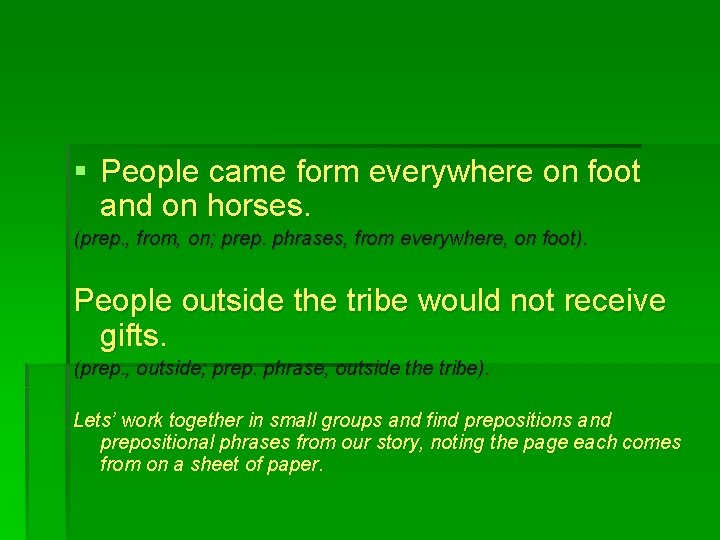 ▪ People came form everywhere on foot and on horses.

(prep., from, on; prep. phrases, from everywhere, on foot).

People outside the tribe would not receive gifts.

(prep., outside; prep. phrase, outside the tribe).

Lets' work together in small groups and find prepositions and prepositional phrases from our story, noting the page each comes from on a sheet of paper.